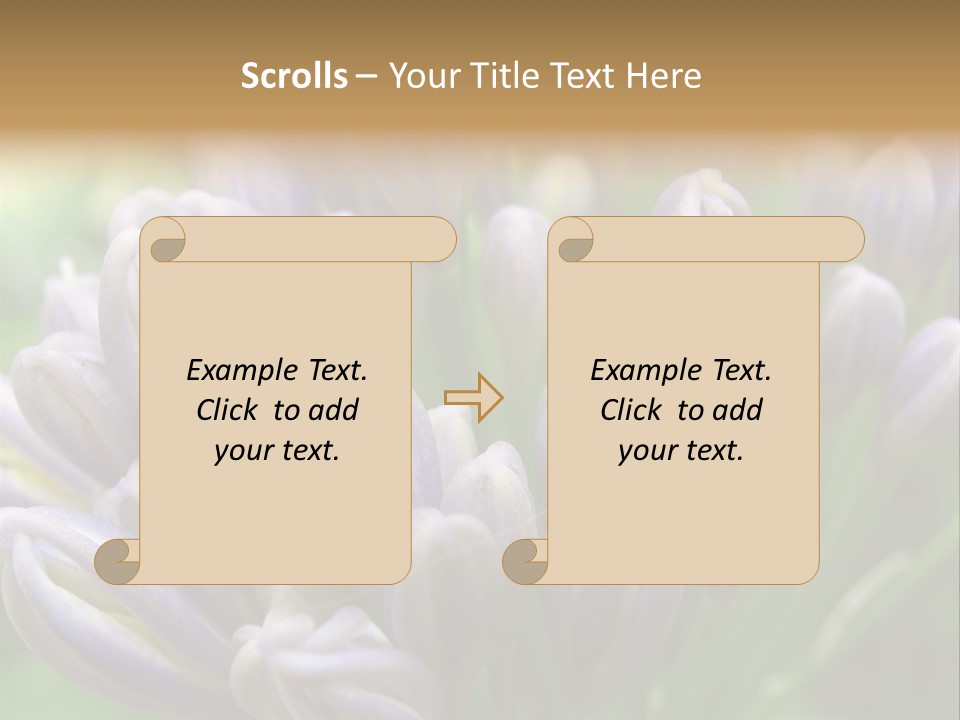 Scrolls – Your Title Text Here

Example Text. Click to add your text.

Example Text. Click to add your text.